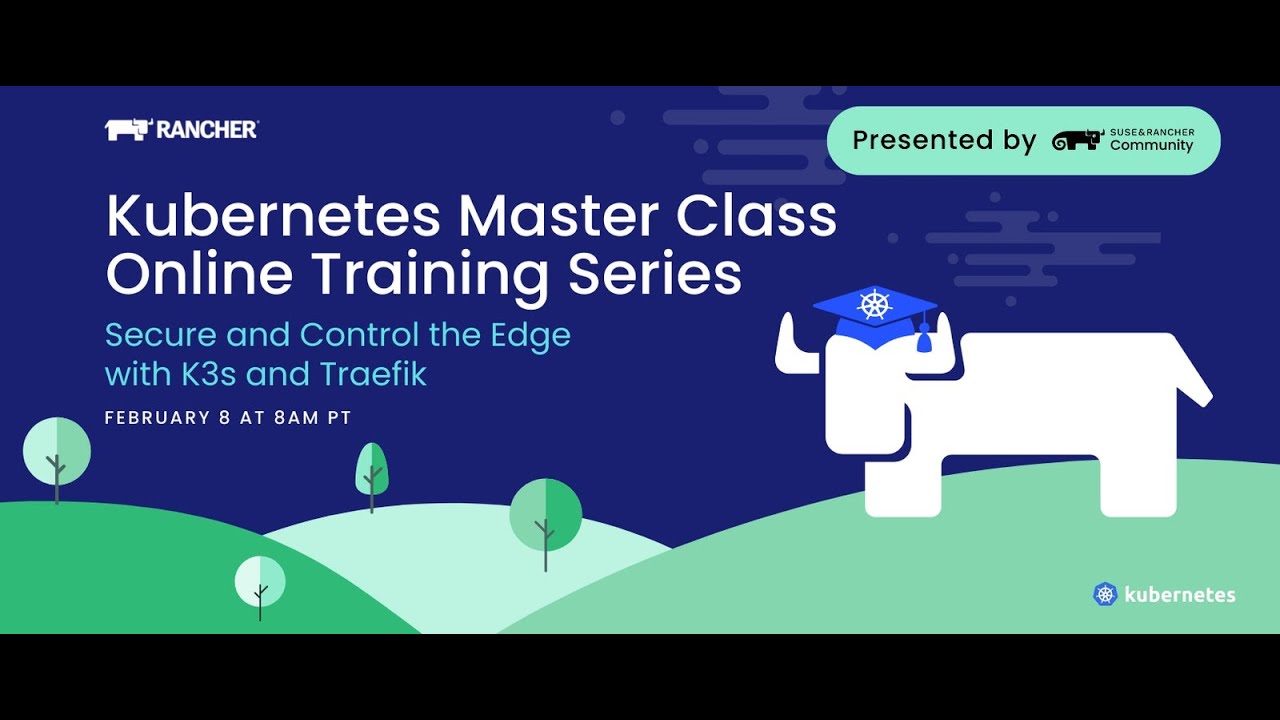 RANCHER

Presented by SUSE&RANCHER Community

Kubernetes Master Class Online Training Series

Secure and Control the Edge with K3s and Traefik

FEBRUARY 8 AT 8AM PT

kubernetes